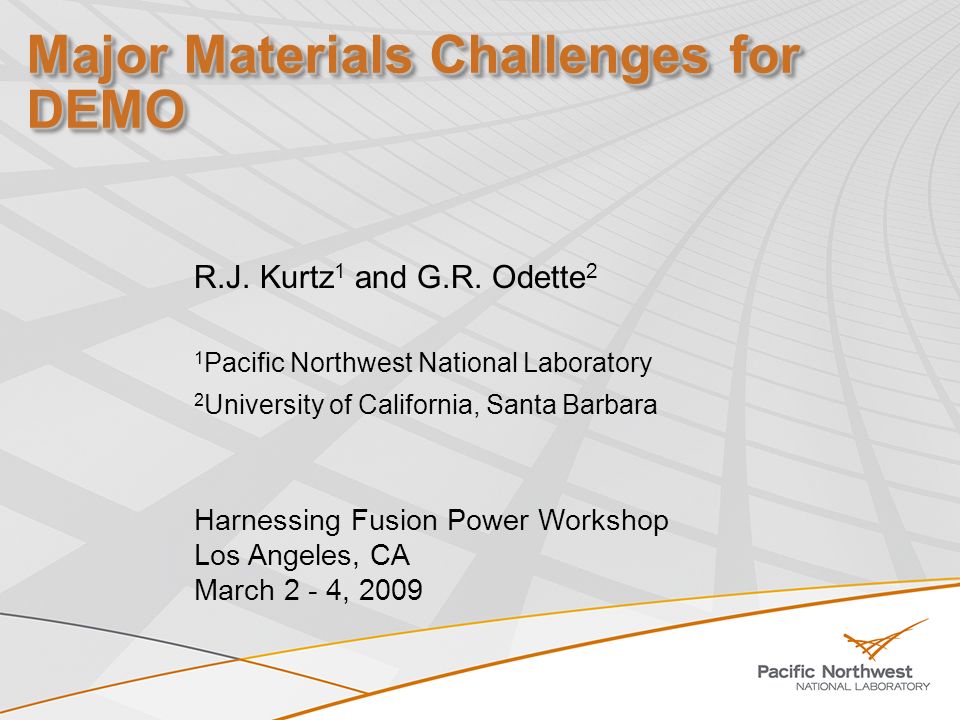 Major Materials Challenges for DEMO

R.J. Kurtz$^1$ and G.R. Odette$^2$

$^1$Pacific Northwest National Laboratory

$^2$University of California, Santa Barbara

Harnessing Fusion Power Workshop
Los Angeles, CA
March 2 - 4, 2009

Pacific Northwest
NATIONAL LABORATORY